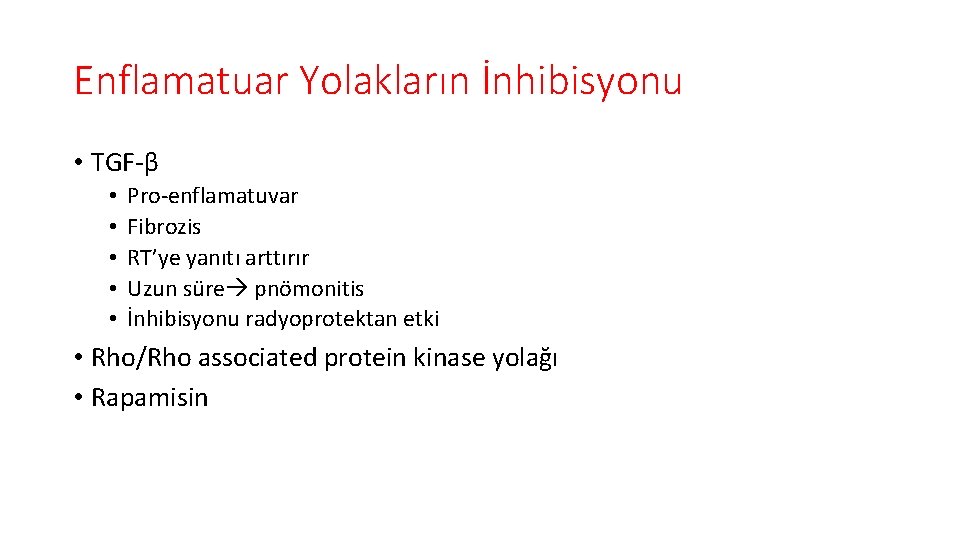 Enflamatuar Yolakların İnhibisyonu

• TGF-β
  • Pro-enflamatuvar
  • Fibrozis
  • RT'ye yanıtı arttırır
  • Uzun süre→ pnömonitis
  • İnhibisyonu radyoprotektan etki
• Rho/Rho associated protein kinase yolağı
• Rapamisin